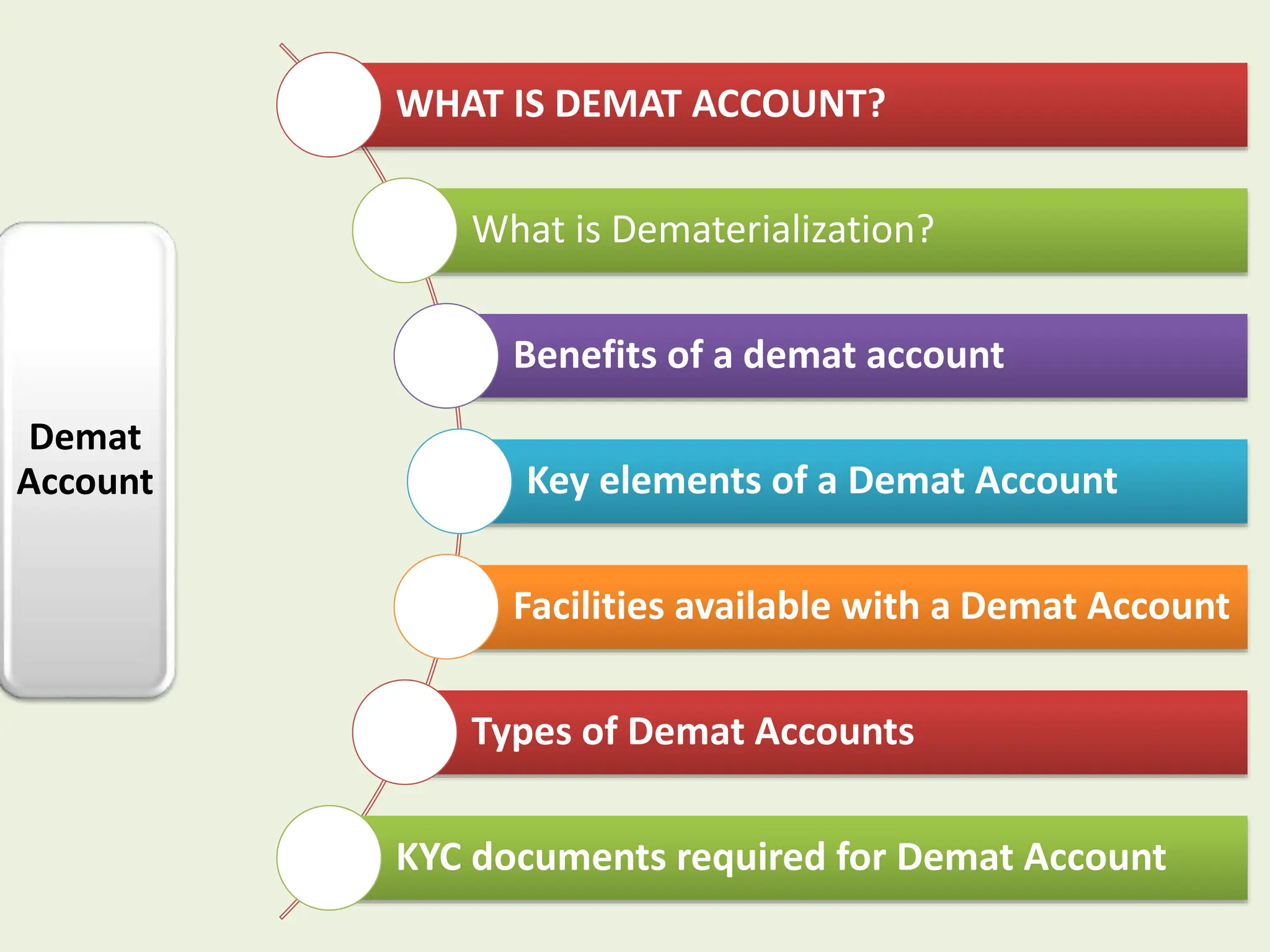 Demat Account

WHAT IS DEMAT ACCOUNT?

What is Dematerialization?

Benefits of a demat account

Key elements of a Demat Account

Facilities available with a Demat Account

Types of Demat Accounts

KYC documents required for Demat Account